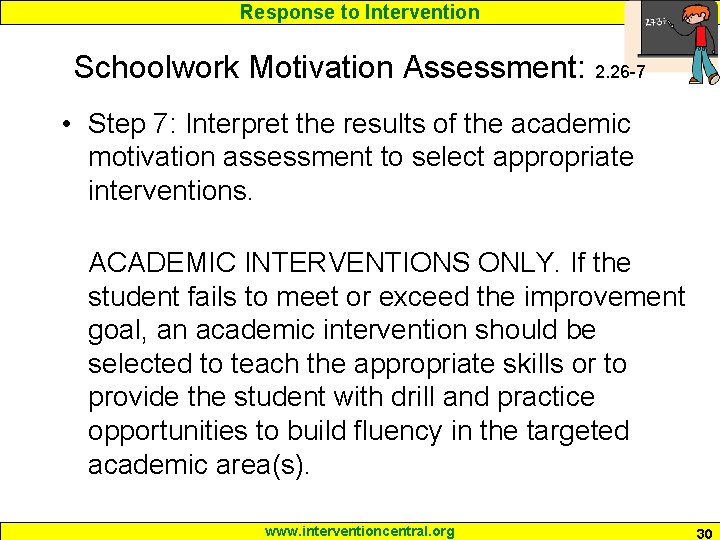 Response to Intervention

2+3=

Schoolwork Motivation Assessment: 2.26-7

• Step 7: Interpret the results of the academic motivation assessment to select appropriate interventions.

ACADEMIC INTERVENTIONS ONLY. If the student fails to meet or exceed the improvement goal, an academic intervention should be selected to teach the appropriate skills or to provide the student with drill and practice opportunities to build fluency in the targeted academic area(s).

www.interventioncentral.org

30